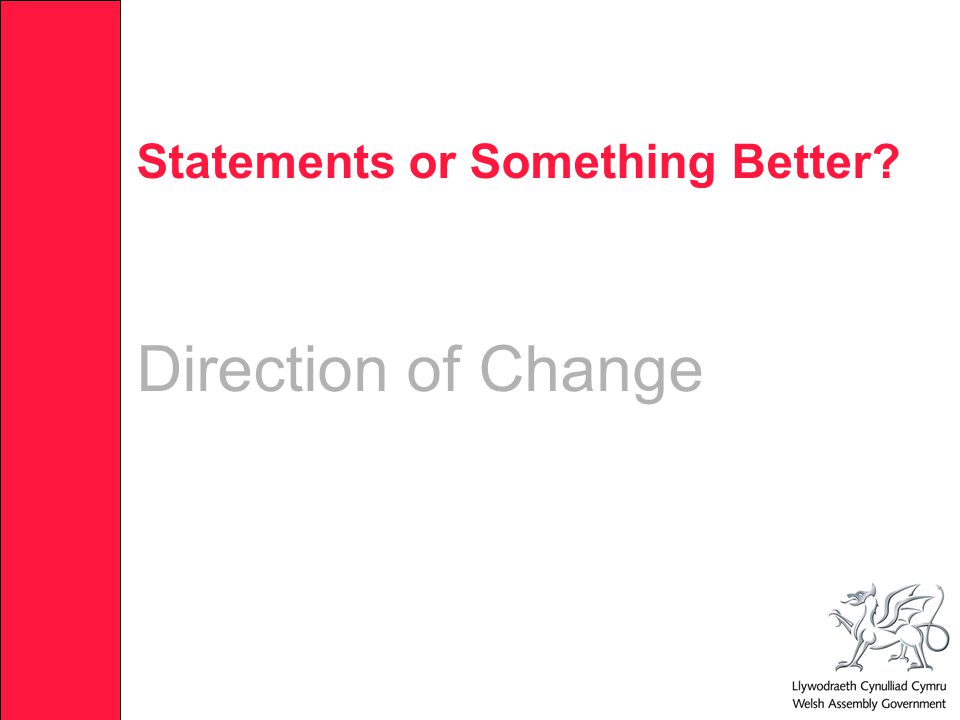 Statements or Something Better?

Direction of Change

Llywodraeth Cynulliad Cymru
Welsh Assembly Government